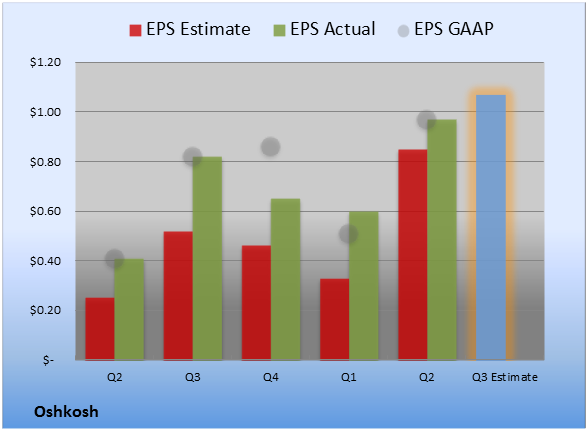 EPS Estimate EPS Actual EPS GAAP

$1.20
$1.00
$0.80
$0.60
$0.40
$0.20
$-

Q2 Q3 Q4 Q1 Q2 Q3 Estimate

Oshkosh